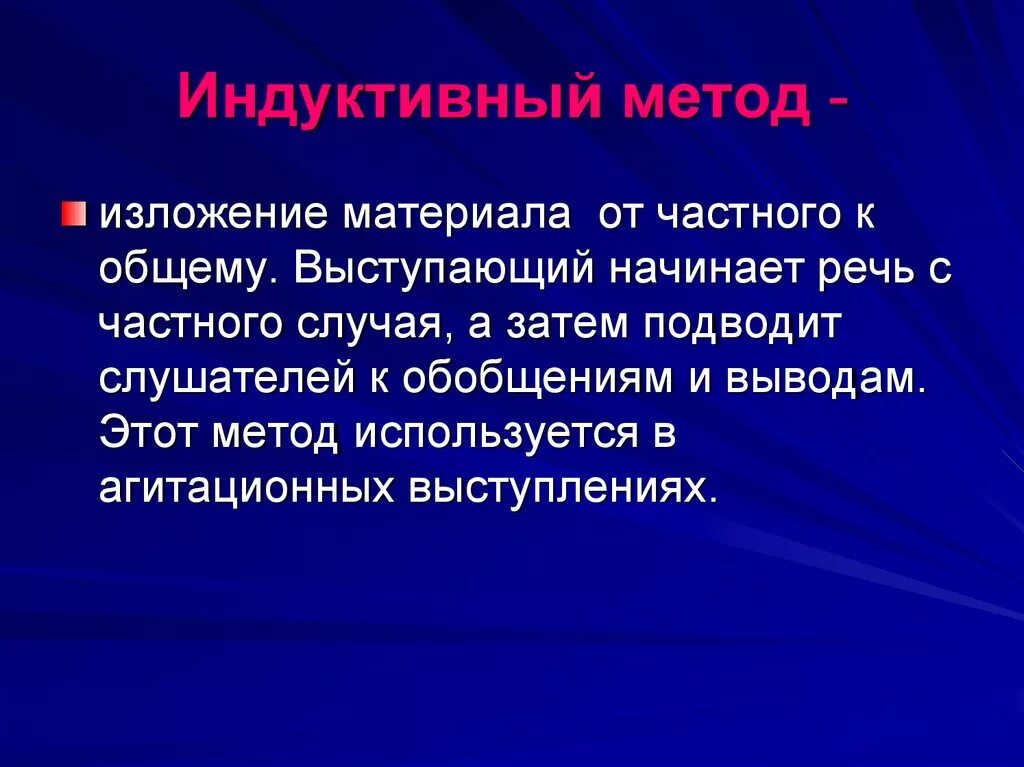 Индуктивный метод -

изложение материала от частного к общему. Выступающий начинает речь с частного случая, а затем подводит слушателей к обобщениям и выводам. Этот метод используется в агитационных выступлениях.